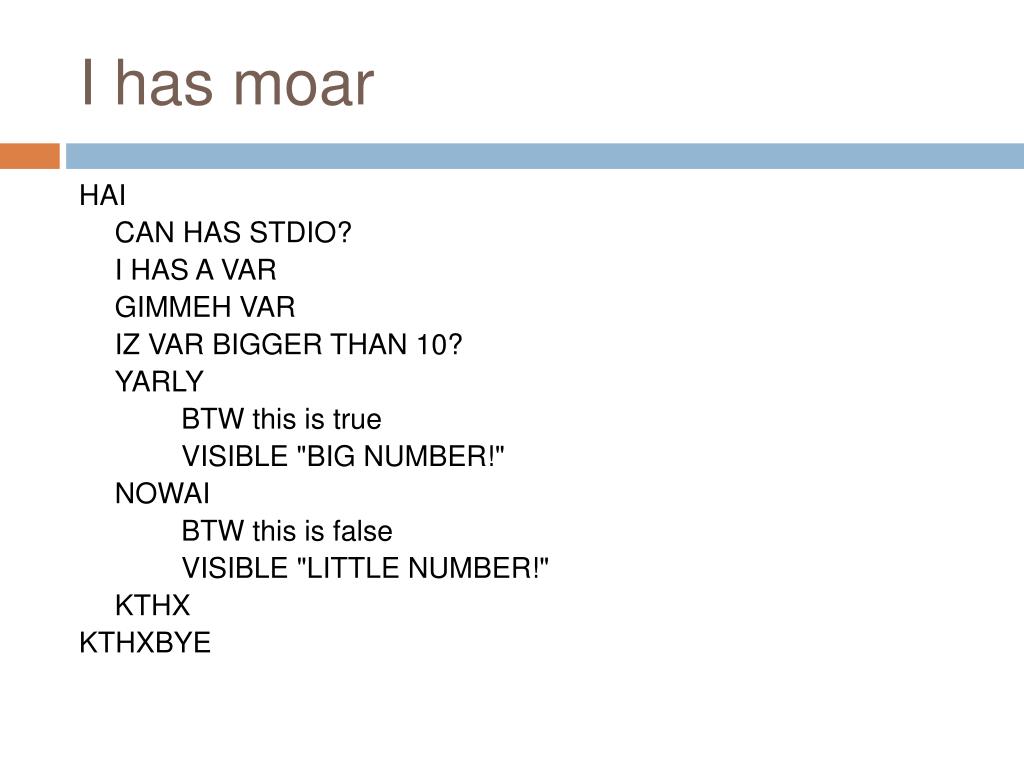 I has moar

HAI
CAN HAS STDIO?
I HAS A VAR
GIMMEH VAR
IZ VAR BIGGER THAN 10?
YARLY
BTW this is true
VISIBLE "BIG NUMBER!"
NOWAI
BTW this is false
VISIBLE "LITTLE NUMBER!"
KTHX
KTHXBYE